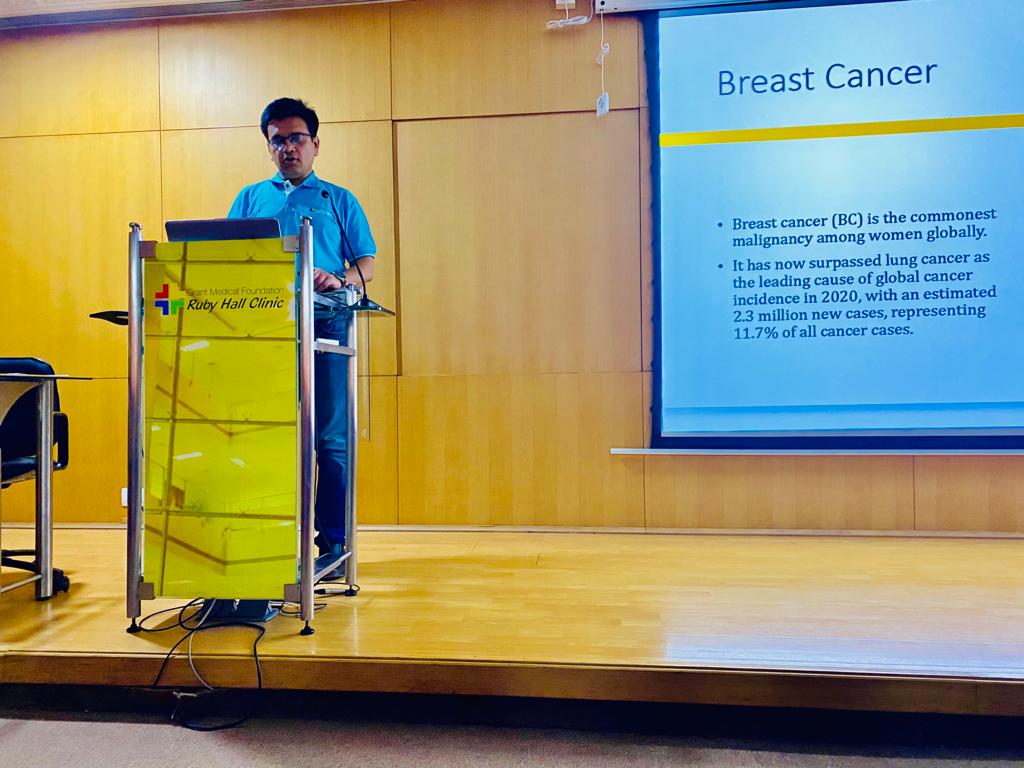 Grant Medical Foundation
Ruby Hall Clinic

Breast Cancer

• Breast cancer (BC) is the commonest malignancy among women globally.
• It has now surpassed lung cancer as the leading cause of global cancer incidence in 2020, with an estimated 2.3 million new cases, representing 11.7% of all cancer cases.